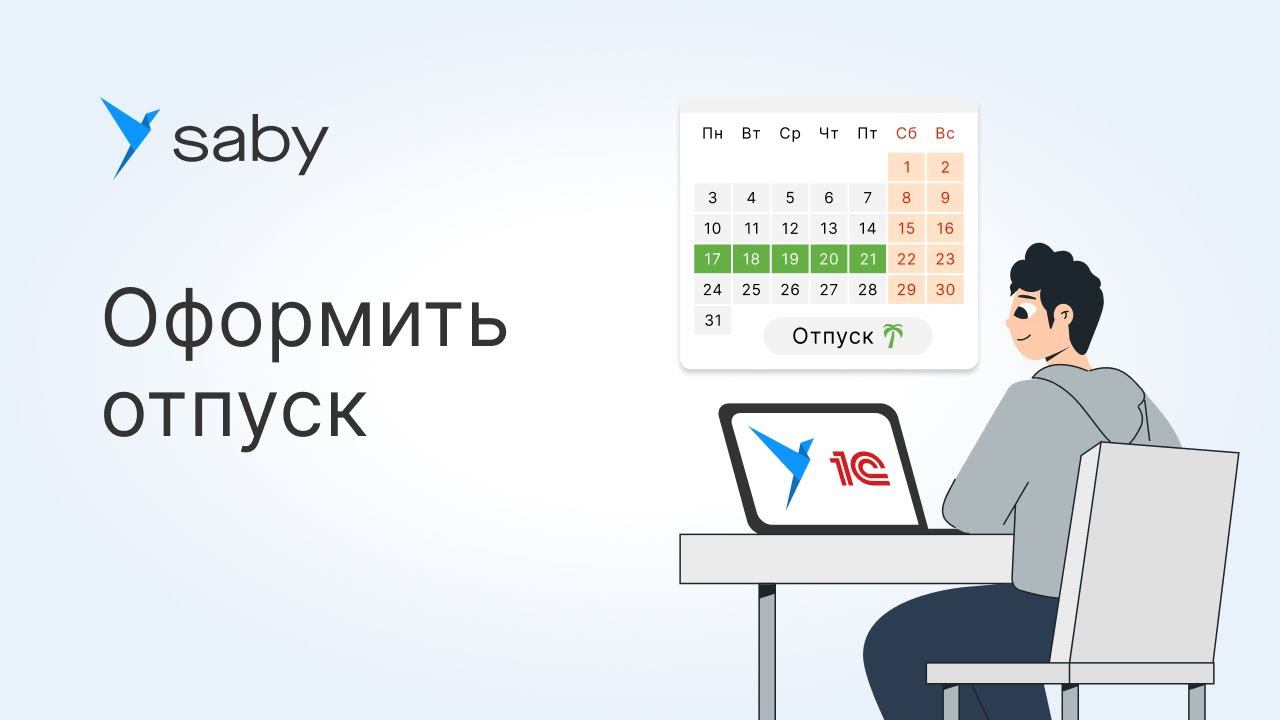 saby

Оформить отпуск

| Пн | Вт | Ср | Чт | Пт | Сб | Вс |
|---|---|---|---|---|---|---|
| | | | | | 1 | 2 |
| 3 | 4 | 5 | 6 | 7 | 8 | 9 |
| 10 | 11 | 12 | 13 | 14 | 15 | 16 |
| 17 | 18 | 19 | 20 | 21 | 22 | 23 |
| 24 | 25 | 26 | 27 | 28 | 29 | 30 |
| 31 | | | | | | |

Отпуск

1С